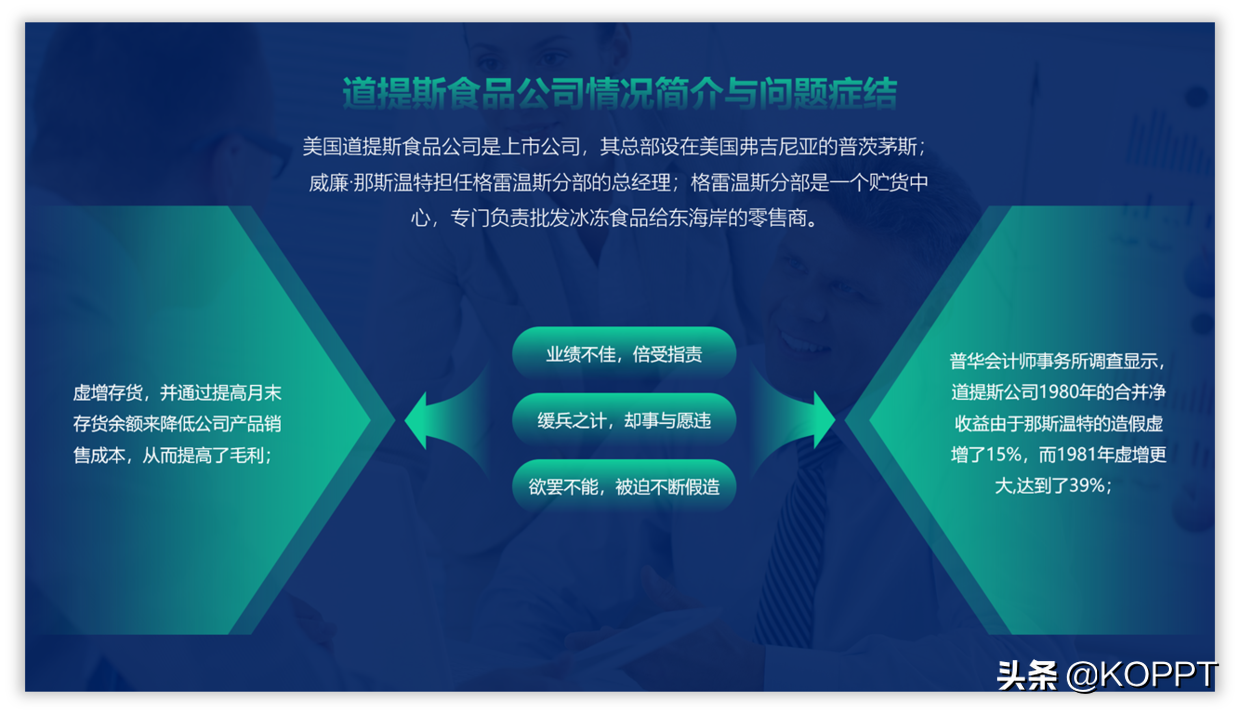 道提斯食品公司情况简介与问题症结

美国道提斯食品公司是上市公司，其总部设在美国弗吉尼亚的普茨茅斯；威廉·那斯温特担任格雷温斯分部的总经理；格雷温斯分部是一个贮货中心，专门负责批发冰冻食品给东海岸的零售商。

虚增存货，并通过提高月末存货余额来降低公司产品销售成本，从而提高了毛利；

业绩不佳，倍受指责

缓兵之计，却事与愿违

欲罢不能，被迫不断假造

普华会计师事务所调查显示，道提斯公司1980年的合并净收益由于那斯温特的造假虚增了15%，而1981年虚增更大,达到了39%；

头条 @KOPPT